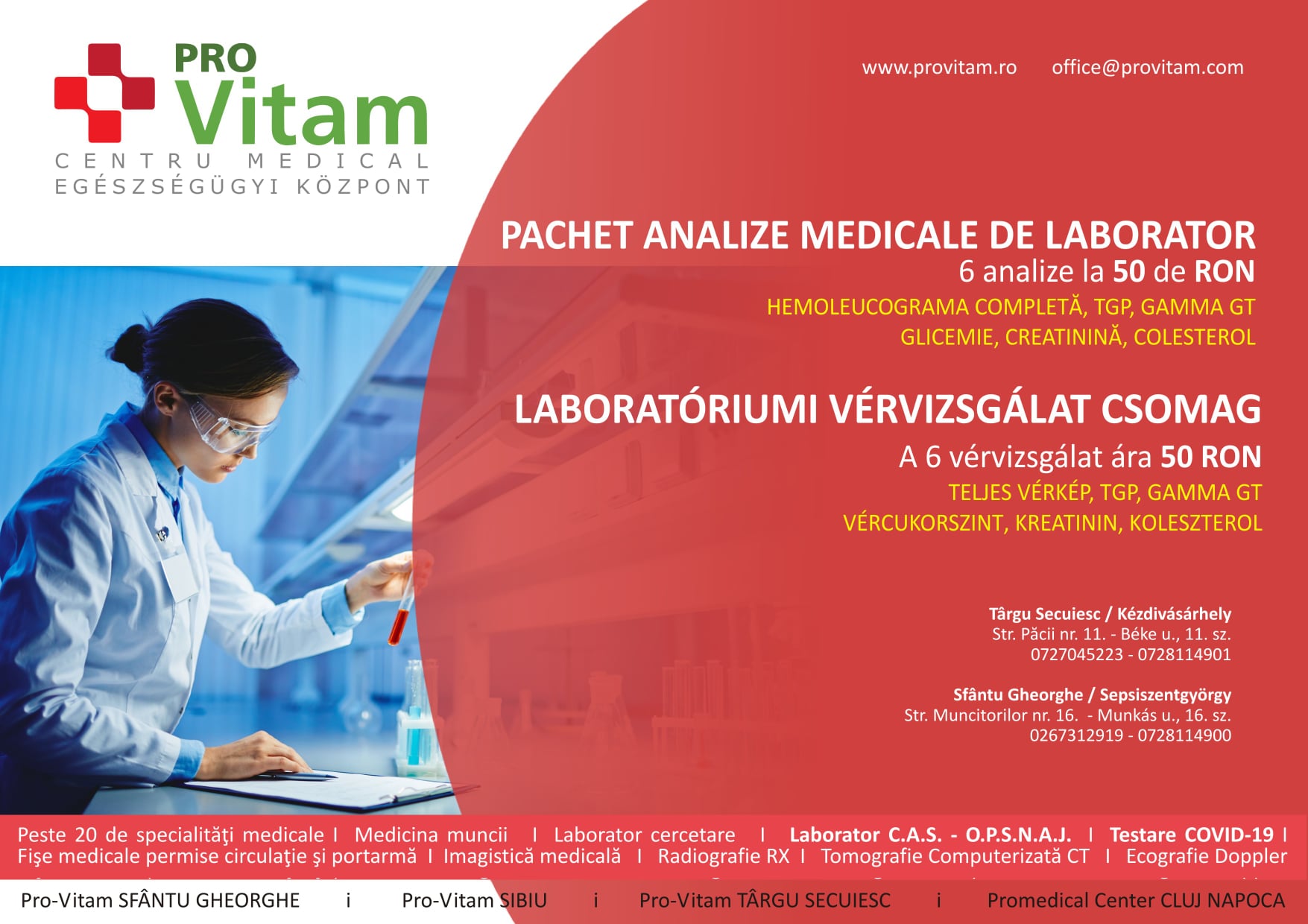 PRO Vitam
CENTRU MEDICAL
EGÉSZSÉGÜGYI KÖZPONT

www.provitam.ro office@provitam.com

PACHET ANALIZE MEDICALE DE LABORATOR
6 analize la 50 de RON
HEMOLEUCOGRAMA COMPLETĂ, TGP, GAMMA GT
GLICEMIE, CREATININĂ, COLESTEROL

LABORATÓRIUMI VÉRVIZSGÁLAT CSOMAG
A 6 vérvizsgálat ára 50 RON
TELJES VÉRKÉP, TGP, GAMMA GT
VÉRCUKORSZINT, KREATININ, KOLESZTEROL

Târgu Secuiesc / Kézdivásárhely
Str. Păcii nr. 11. - Béke u., 11. sz.
0727045223 - 0728114901

Sfântu Gheorghe / Sepsiszentgyörgy
Str. Muncitorilor nr. 16. - Munkás u., 16. sz.
0267312919 - 0728114900

Peste 20 de specialităţi medicale I Medicina muncii I Laborator cercetare I Laborator C.A.S. - O.P.S.N.A.J. I Testare COVID-19 I
Fişe medicale permise circulaţie şi portarmă I Imagistică medicală I Radiografie RX I Tomografie Computerizată CT I Ecografie Doppler

Pro-Vitam SFÂNTU GHEORGHE i Pro-Vitam SIBIU i Pro-Vitam TÂRGU SECUIESC i Promedical Center CLUJ NAPOCA